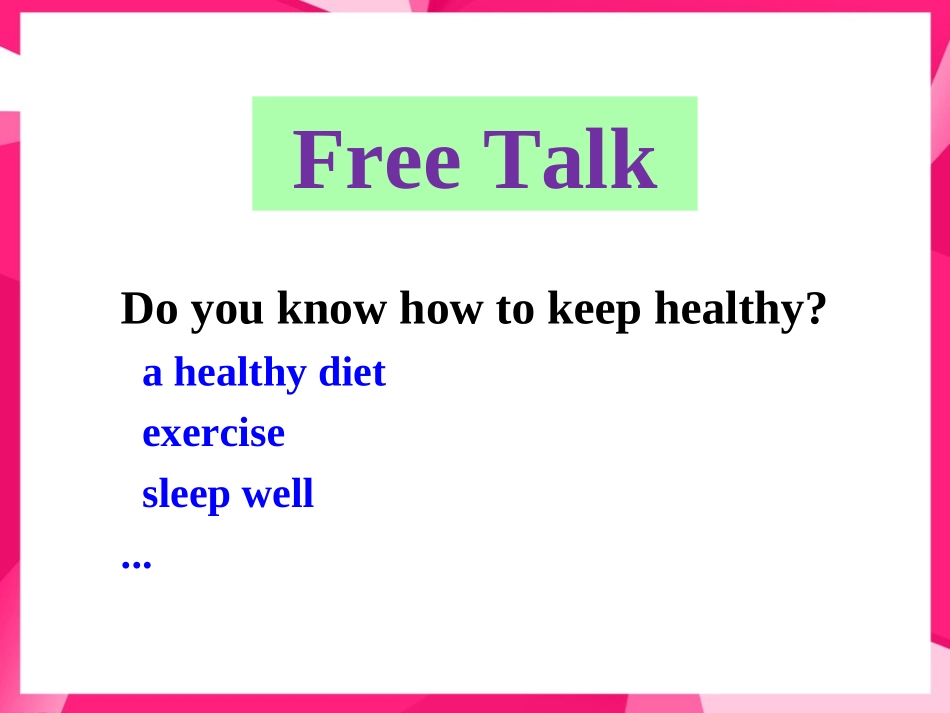 Free Talk

Do you know how to keep healthy?

a healthy diet
exercise
sleep well
...